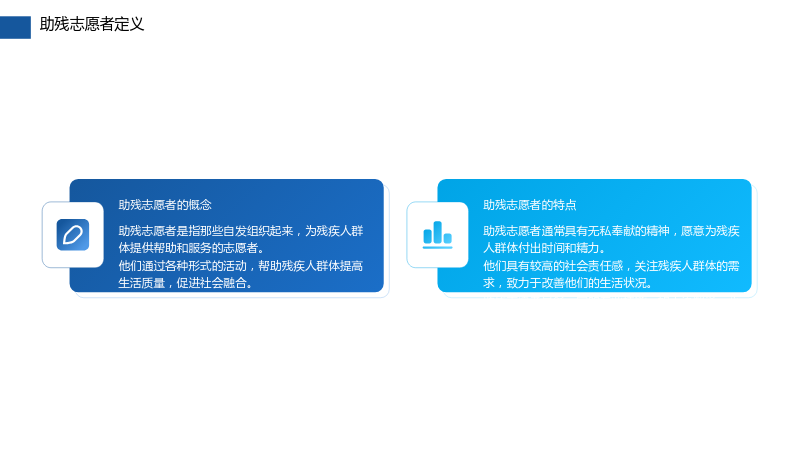 助残志愿者定义

助残志愿者的概念

助残志愿者是指那些自发组织起来，为残疾人群体提供帮助和服务的志愿者。

他们通过各种形式的活动，帮助残疾人群体提高生活质量，促进社会融合。

助残志愿者的特点

助残志愿者通常具有无私奉献的精神，愿意为残疾人群体付出时间和精力。

他们具有较高的社会责任感，关注残疾人群体的需求，致力于改善他们的生活状况。